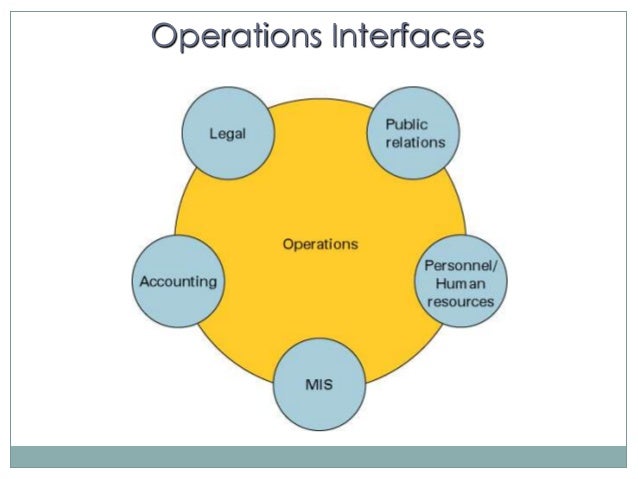 Operations Interfaces

Legal

Public relations

Operations

Accounting

Personnel/ Human resources

MIS